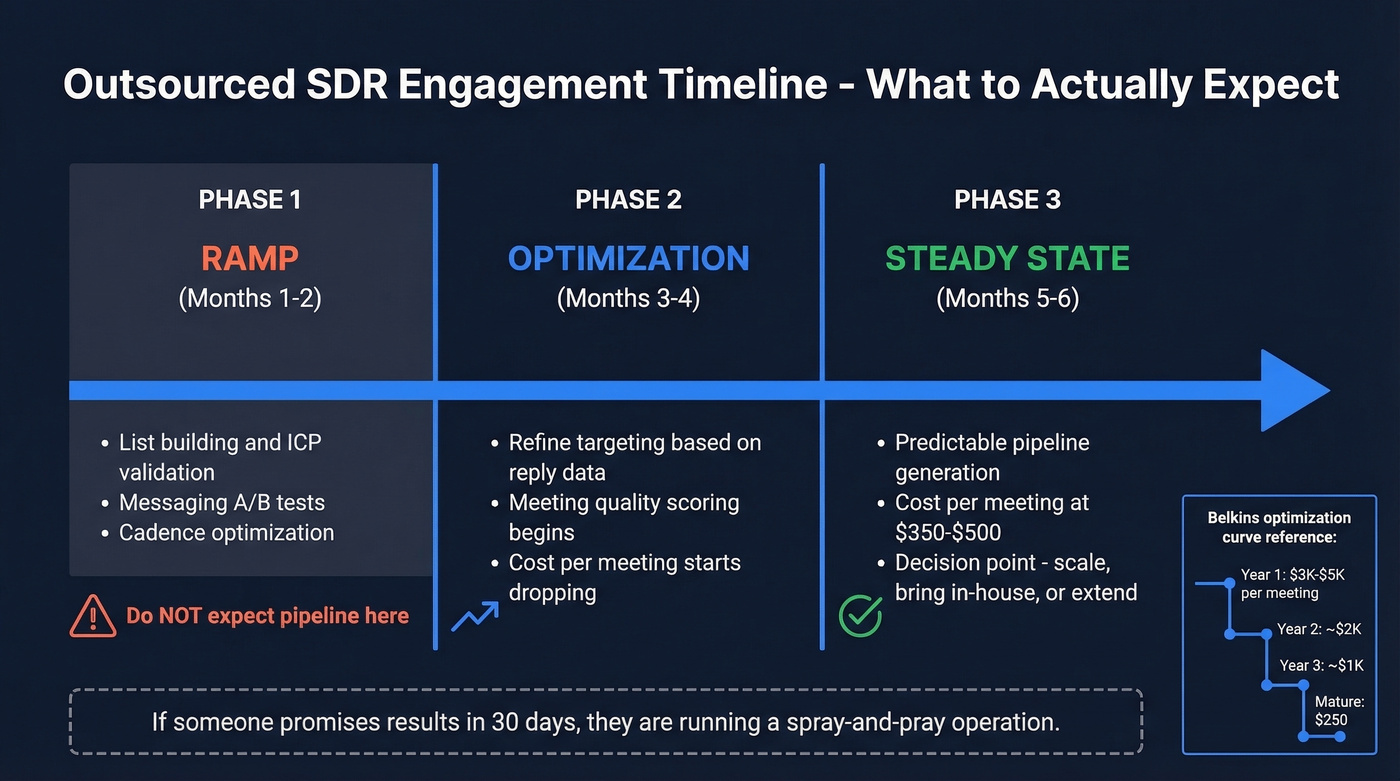 Outsourced SDR Engagement Timeline - What to Actually Expect

PHASE 1

RAMP

(Months 1-2)

- List building and ICP validation
- Messaging A/B tests
- Cadence optimization

Do NOT expect pipeline here

PHASE 2

OPTIMIZATION

(Months 3-4)

- Refine targeting based on reply data
- Meeting quality scoring begins
- Cost per meeting starts dropping

PHASE 3

STEADY STATE

(Months 5-6)

- Predictable pipeline generation
- Cost per meeting at \$350-\$500
- Decision point - scale, bring in-house, or extend

Belkins optimization curve reference:

Year 1: \$3K-\$5K per meeting

Year 2: ~\$2K

Year 3: ~\$1K

Mature: \$250

If someone promises results in 30 days, they are running a spray-and-pray operation.